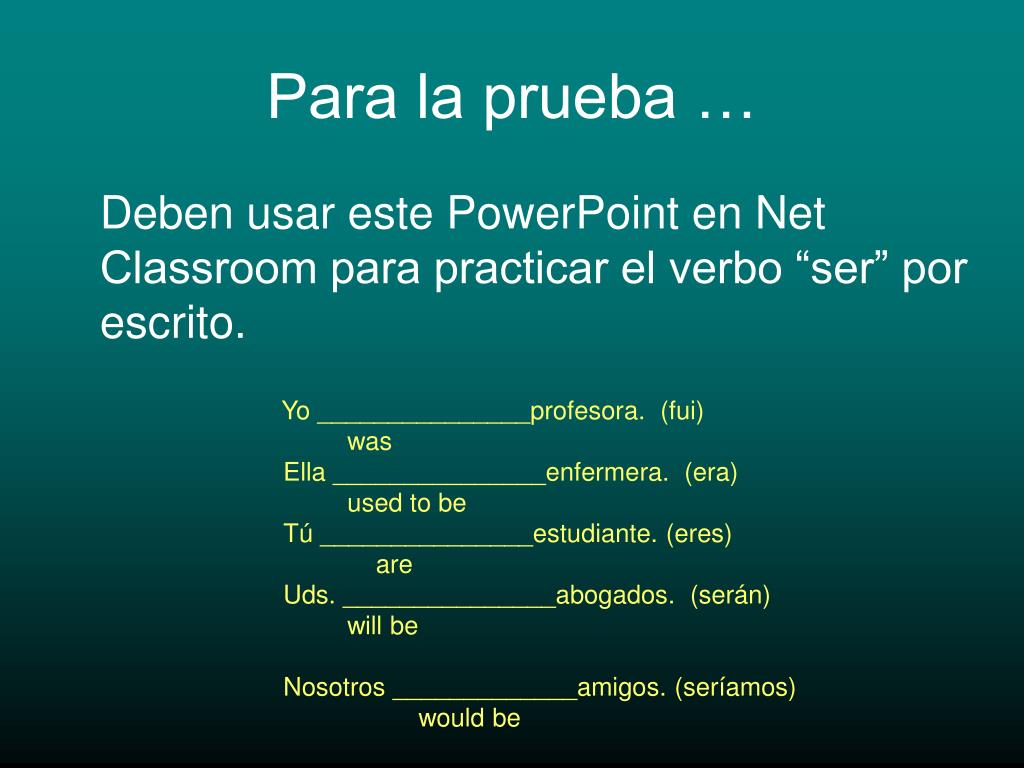 Para la prueba …

Deben usar este PowerPoint en Net Classroom para practicar el verbo “ser” por escrito.

Yo _______________profesora. (fui)
was
Ella _______________enfermera. (era)
used to be
Tú _______________estudiante. (eres)
are
Uds. _______________abogados. (serán)
will be

Nosotros _____________amigos. (seríamos)
would be